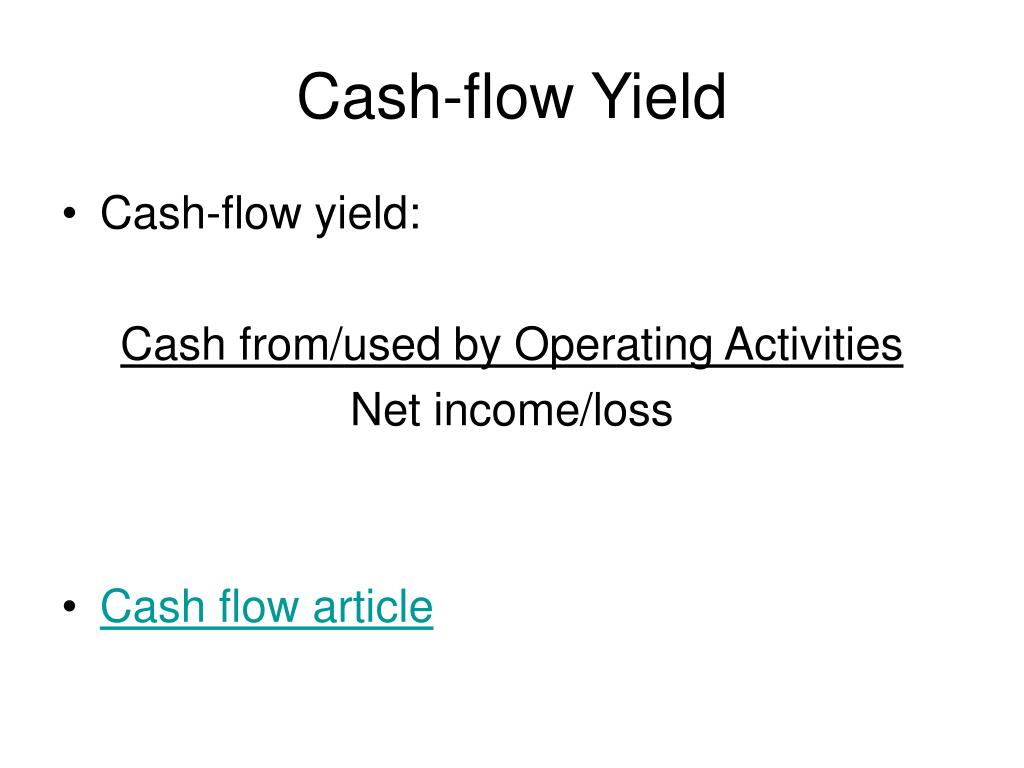 Cash-flow Yield

• Cash-flow yield:

Cash from/used by Operating Activities
Net income/loss

• Cash flow article